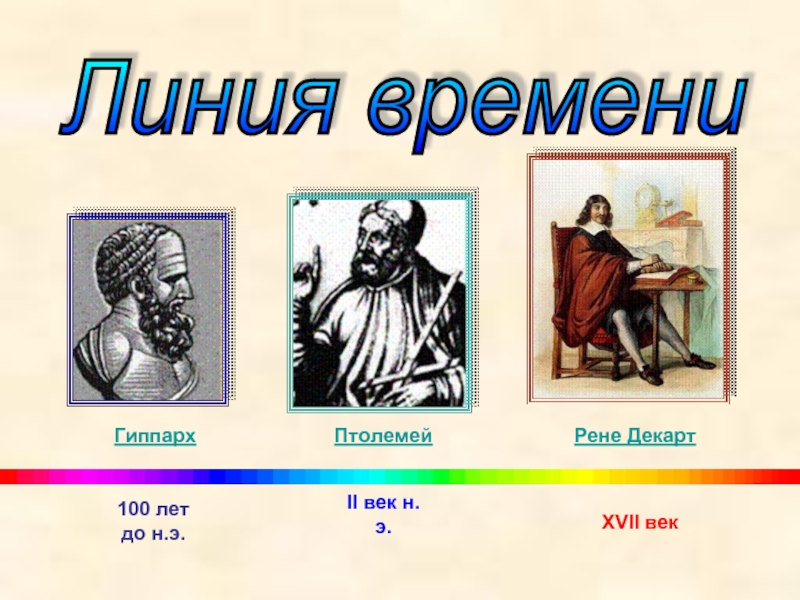 Линия времени

Гиппарх

Птолемей

Рене Декарт

100 лет до н.э.

II век н. э.

XVII век